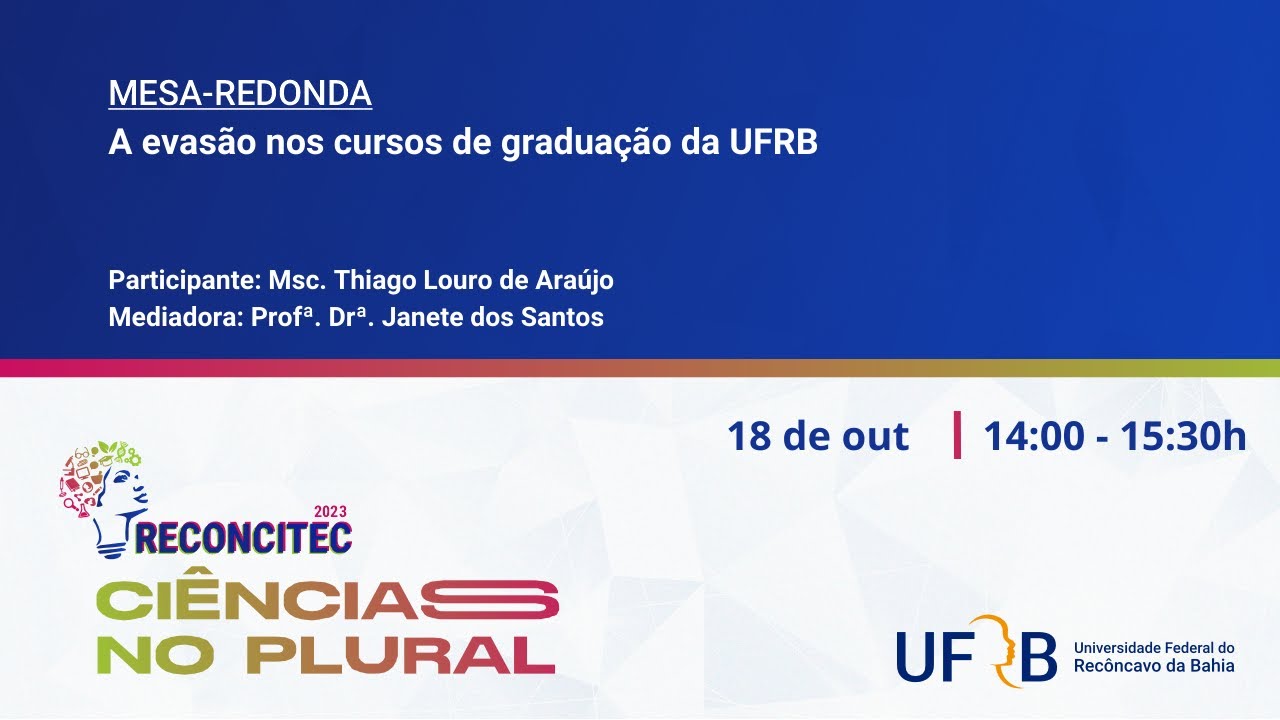 MESA-REDONDA
A evasão nos cursos de graduação da UFRB

Participante: Msc. Thiago Louro de Araújo
Mediadora: Profª. Drª. Janete dos Santos

18 de out | 14:00 - 15:30h

2023
RECONCITEC
CIÊNCIAS
NO PLURAL

UFRB Universidade Federal do Recôncavo da Bahia